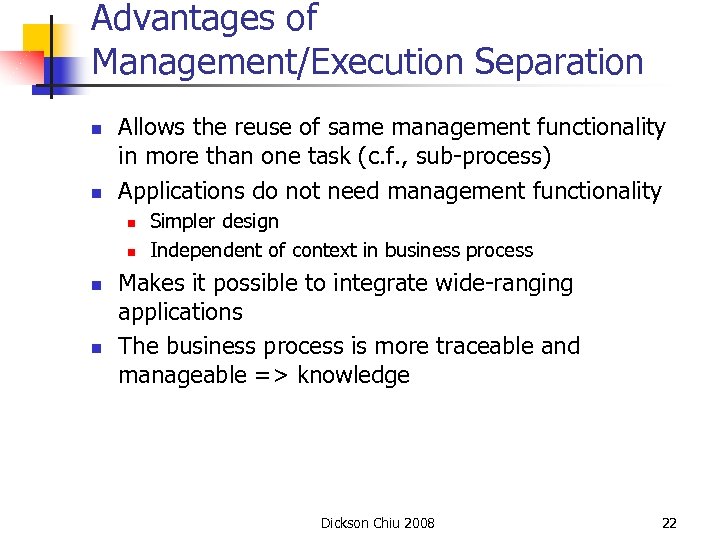 Advantages of Management/Execution Separation

- Allows the reuse of same management functionality in more than one task (c.f., sub-process)
- Applications do not need management functionality
  - Simpler design
  - Independent of context in business process
- Makes it possible to integrate wide-ranging applications
- The business process is more traceable and manageable => knowledge

Dickson Chiu 2008

22